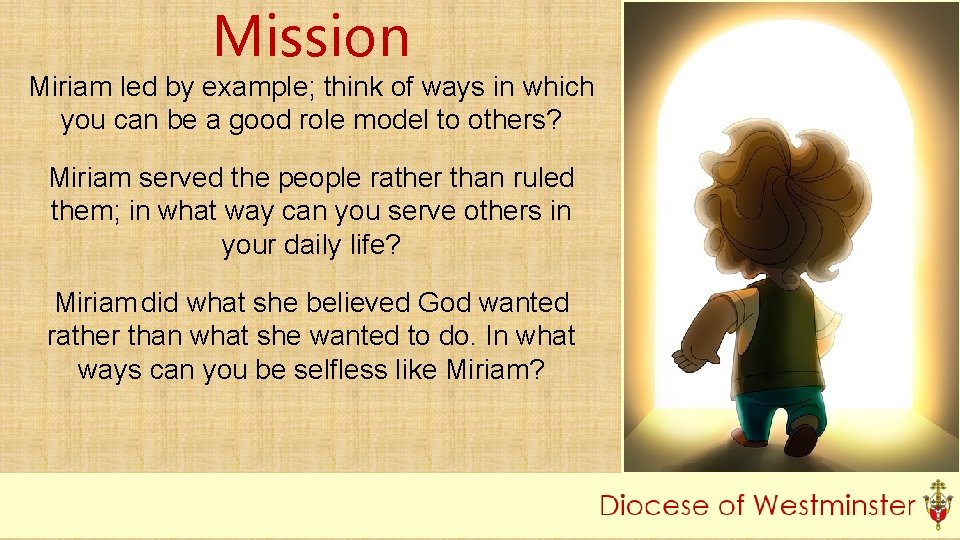 Mission

Miriam led by example; think of ways in which you can be a good role model to others?

Miriam served the people rather than ruled them; in what way can you serve others in your daily life?

Miriam did what she believed God wanted rather than what she wanted to do. In what ways can you be selfless like Miriam?

Diocese of Westminster